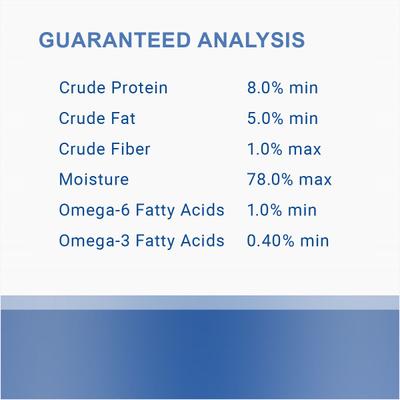 GUARANTEED ANALYSIS

| | |
|---|---|
| Crude Protein | 8.0% min |
| Crude Fat | 5.0% min |
| Crude Fiber | 1.0% max |
| Moisture | 78.0% max |
| Omega-6 Fatty Acids | 1.0% min |
| Omega-3 Fatty Acids | 0.40% min |